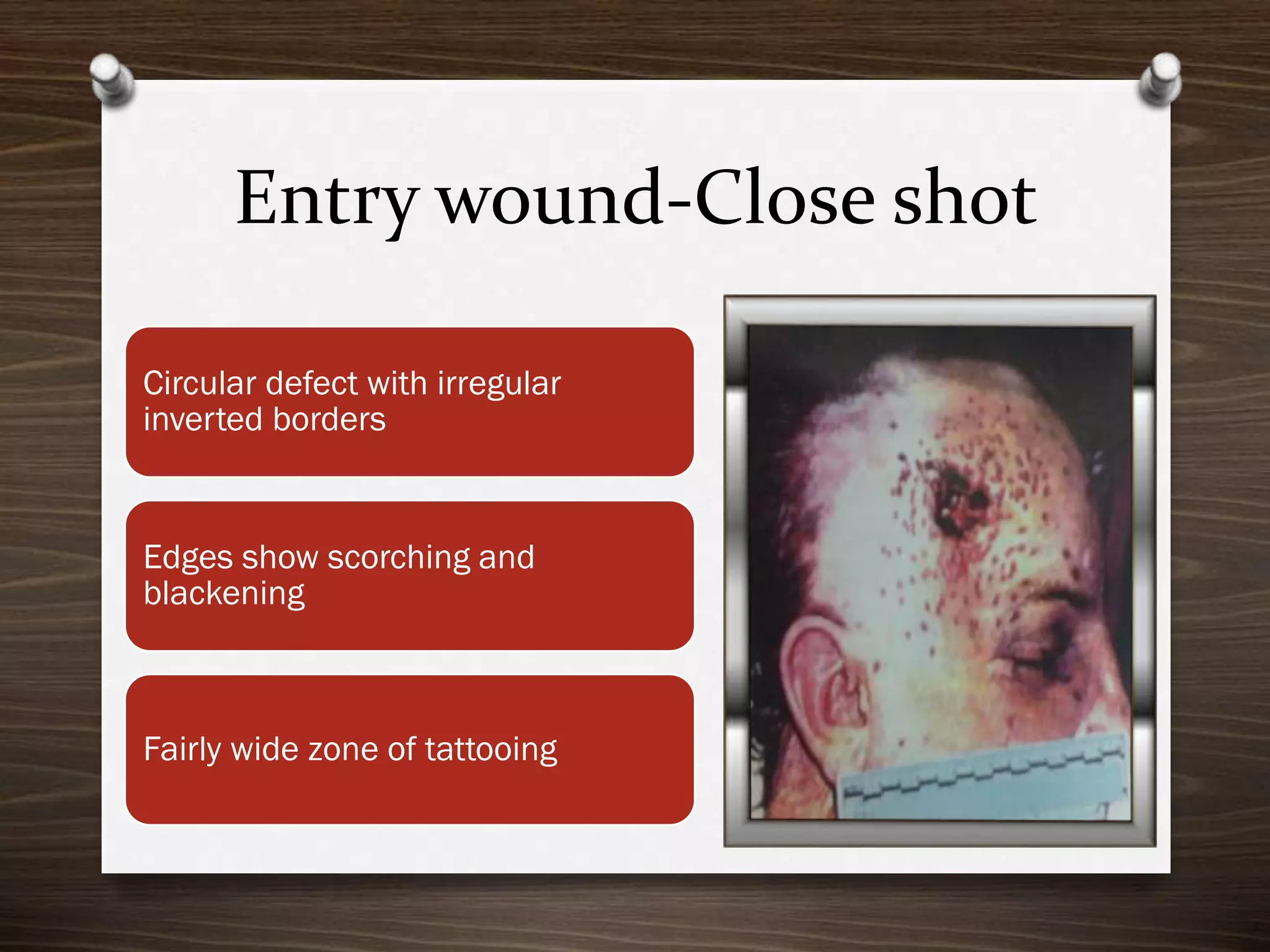 Entry wound-Close shot

Circular defect with irregular inverted borders

Edges show scorching and blackening

Fairly wide zone of tattooing